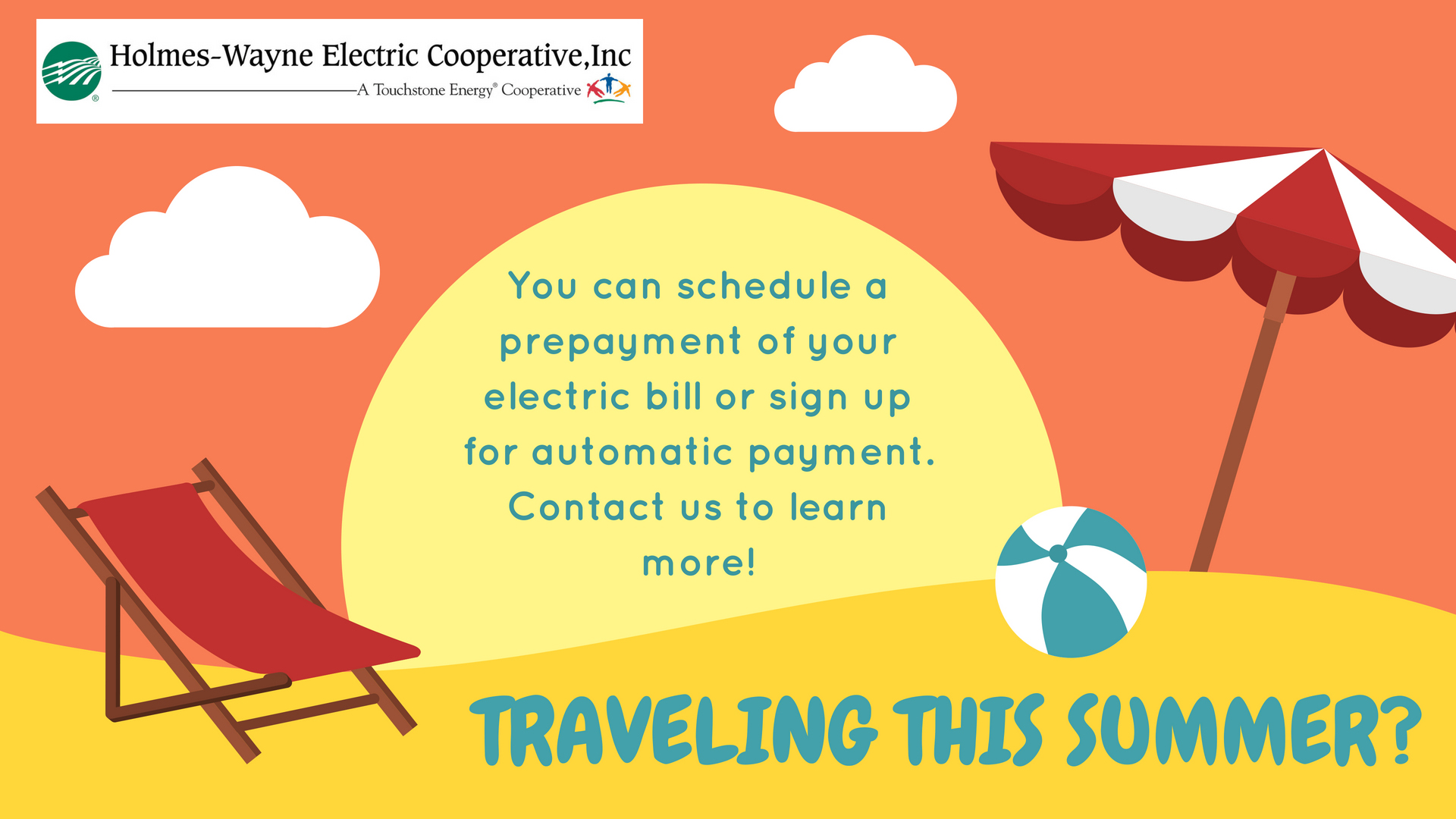 Holmes-Wayne Electric Cooperative,Inc
A Touchstone Energy® Cooperative

You can schedule a prepayment of your electric bill or sign up for automatic payment. Contact us to learn more!

TRAVELING THIS SUMMER?